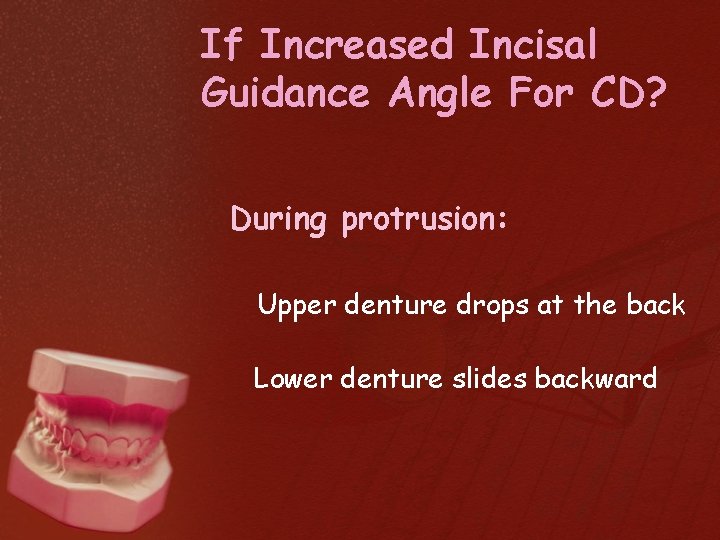 If Increased Incisal Guidance Angle For CD?

During protrusion:

Upper denture drops at the back

Lower denture slides backward